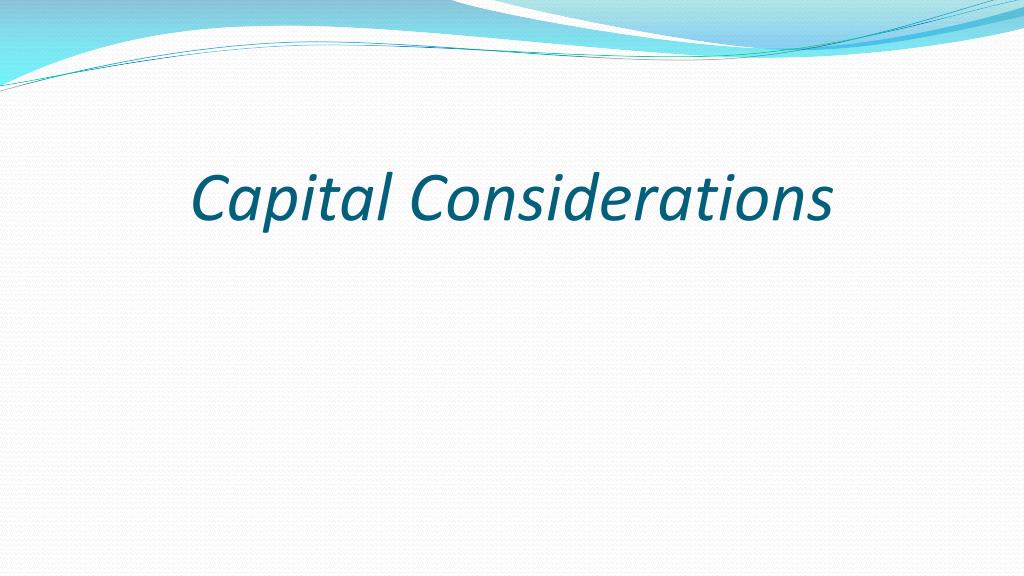 Capital Considerations